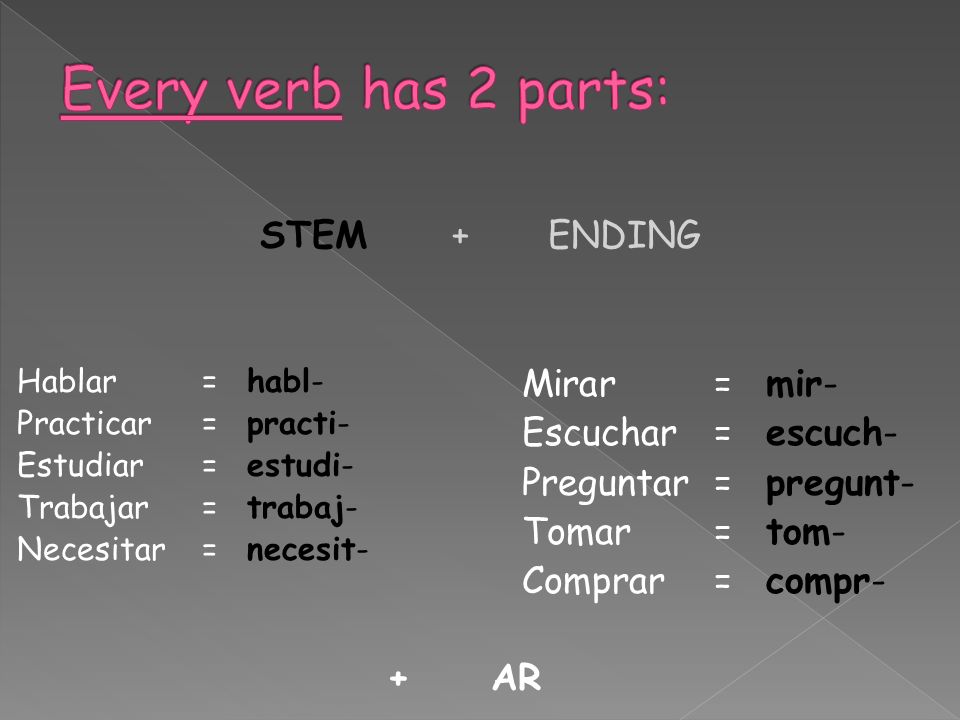 Every verb has 2 parts:

STEM + ENDING

Hablar = habl-
Practicar = practi-
Estudiar = estudi-
Trabajar = trabaj-
Necesitar = necesit-

Mirar = mir-
Escuchar = escuch-
Preguntar = pregunt-
Tomar = tom-
Comprar = compr-

+ AR